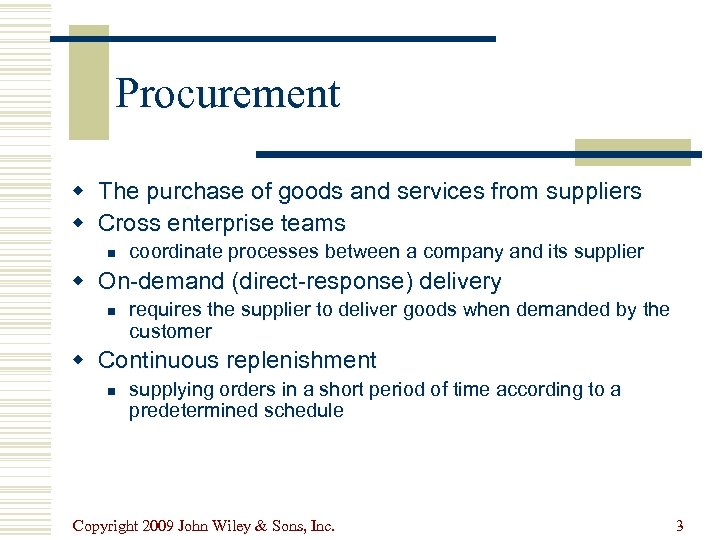 Procurement

- The purchase of goods and services from suppliers
- Cross enterprise teams
  - coordinate processes between a company and its supplier
- On-demand (direct-response) delivery
  - requires the supplier to deliver goods when demanded by the customer
- Continuous replenishment
  - supplying orders in a short period of time according to a predetermined schedule

Copyright 2009 John Wiley & Sons, Inc.

3